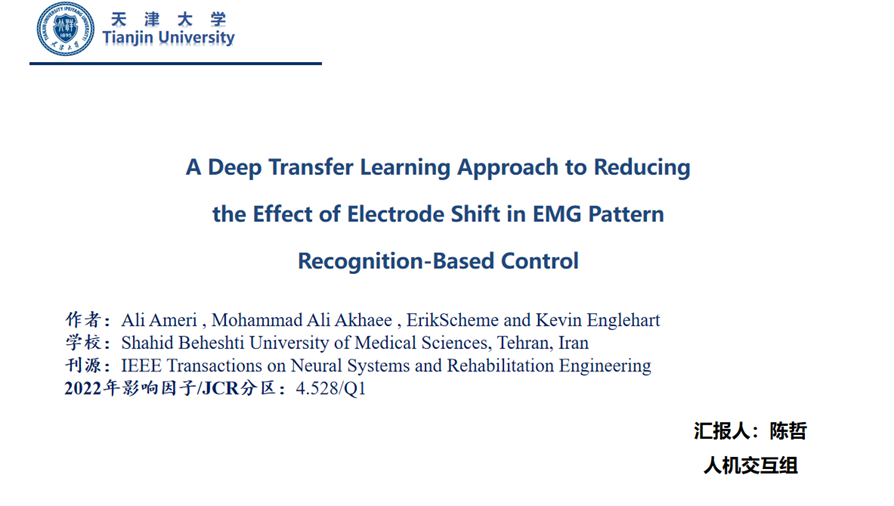 天津大学
Tianjin University

A Deep Transfer Learning Approach to Reducing the Effect of Electrode Shift in EMG Pattern Recognition-Based Control

作者：Ali Ameri , Mohammad Ali Akhaee , ErikScheme and Kevin Englehart
学校：Shahid Beheshti University of Medical Sciences, Tehran, Iran
刊源：IEEE Transactions on Neural Systems and Rehabilitation Engineering
2022年影响因子/JCR分区：4.528/Q1

汇报人：陈哲
人机交互组